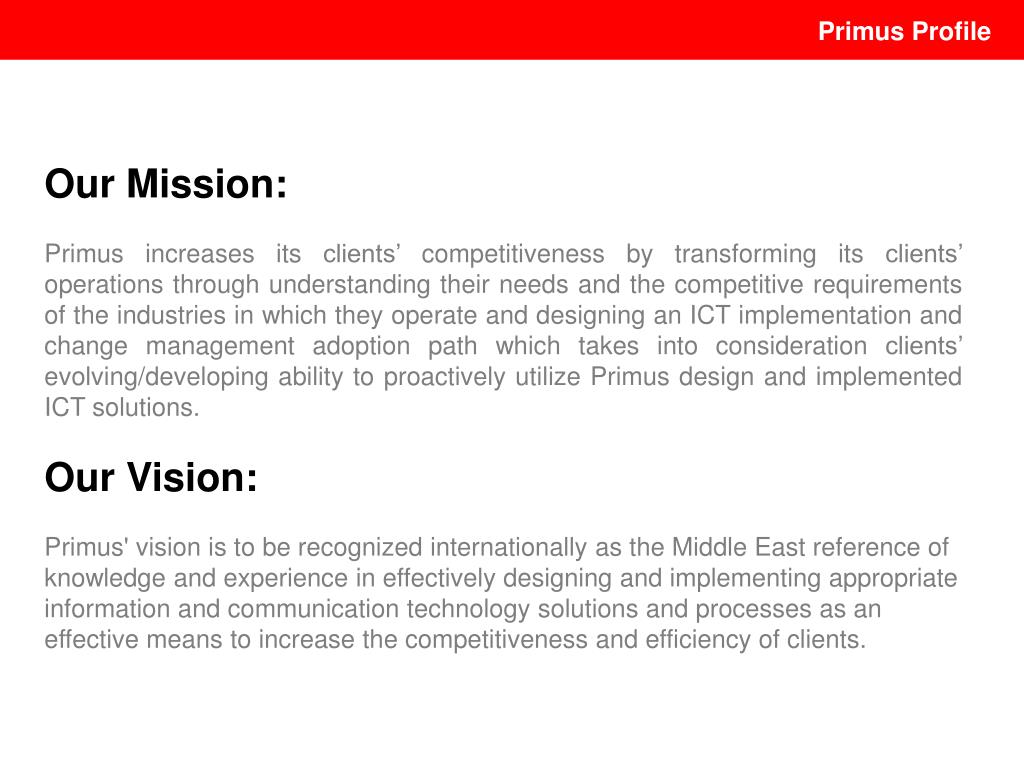 Primus Profile

Our Mission:

Primus increases its clients’ competitiveness by transforming its clients’ operations through understanding their needs and the competitive requirements of the industries in which they operate and designing an ICT implementation and change management adoption path which takes into consideration clients’ evolving/developing ability to proactively utilize Primus design and implemented ICT solutions.

Our Vision:

Primus' vision is to be recognized internationally as the Middle East reference of knowledge and experience in effectively designing and implementing appropriate information and communication technology solutions and processes as an effective means to increase the competitiveness and efficiency of clients.